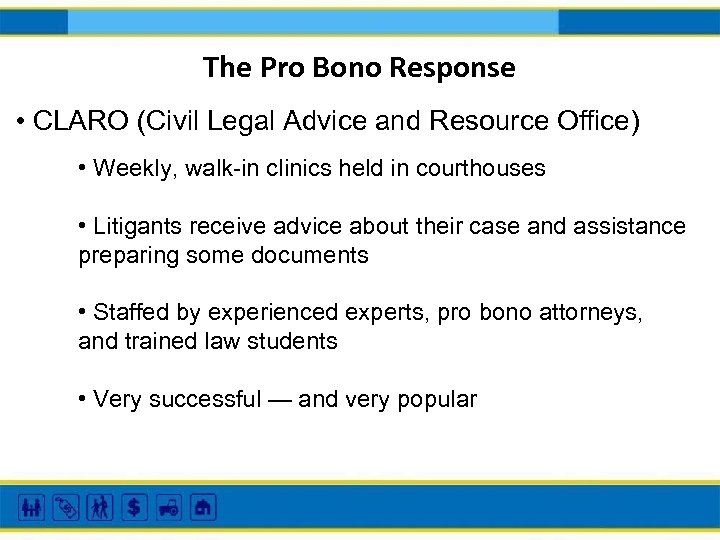 The Pro Bono Response

• CLARO (Civil Legal Advice and Resource Office)

• Weekly, walk-in clinics held in courthouses

• Litigants receive advice about their case and assistance preparing some documents

• Staffed by experienced experts, pro bono attorneys, and trained law students

• Very successful — and very popular

$